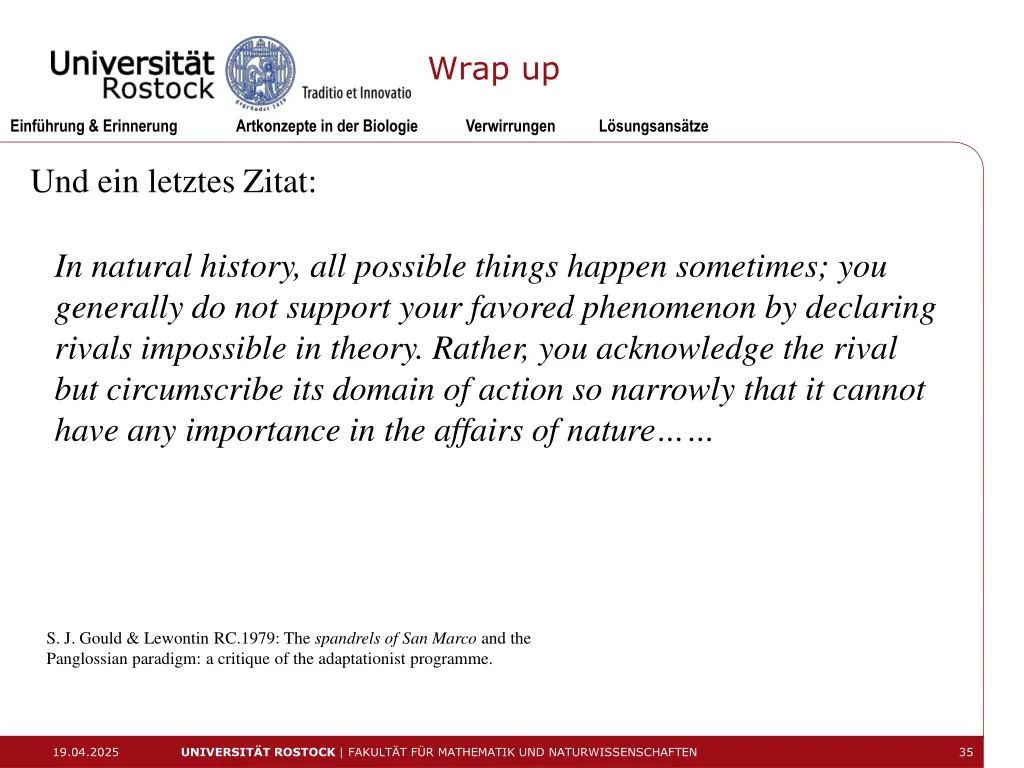 Universität Rostock

Traditio et Innovatio

Wrap up

Einführung & Erinnerung    Artkonzepte in der Biologie    Verwirrungen    Lösungsansätze

Und ein letztes Zitat:

In natural history, all possible things happen sometimes; you generally do not support your favored phenomenon by declaring rivals impossible in theory. Rather, you acknowledge the rival but circumscribe its domain of action so narrowly that it cannot have any importance in the affairs of nature……

S. J. Gould & Lewontin RC.1979: The spandrels of San Marco and the Panglossian paradigm: a critique of the adaptationist programme.

19.04.2025    UNIVERSITÄT ROSTOCK | FAKULTÄT FÜR MATHEMATIK UND NATURWISSENSCHAFTEN    35